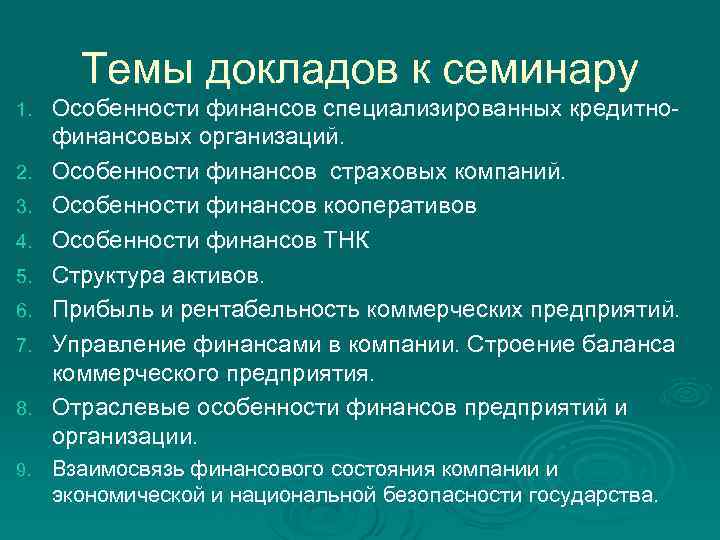 Темы докладов к семинару

1. Особенности финансов специализированных кредитно-финансовых организаций.
2. Особенности финансов  страховых компаний.
3. Особенности финансов кооперативов
4. Особенности финансов ТНК
5. Структура активов.
6. Прибыль и рентабельность коммерческих предприятий.
7. Управление финансами в компании. Строение баланса коммерческого предприятия.
8. Отраслевые особенности финансов предприятий и организации.
9. Взаимосвязь финансового состояния компании и экономической и национальной безопасности государства.